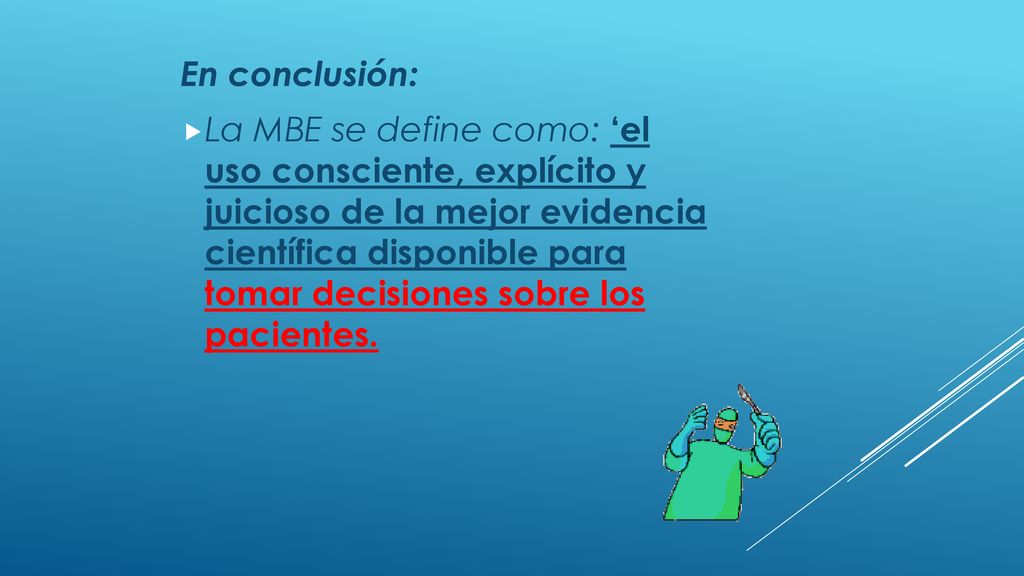 En conclusión:

La MBE se define como: ‘el uso consciente, explícito y juicioso de la mejor evidencia científica disponible para tomar decisiones sobre los pacientes.